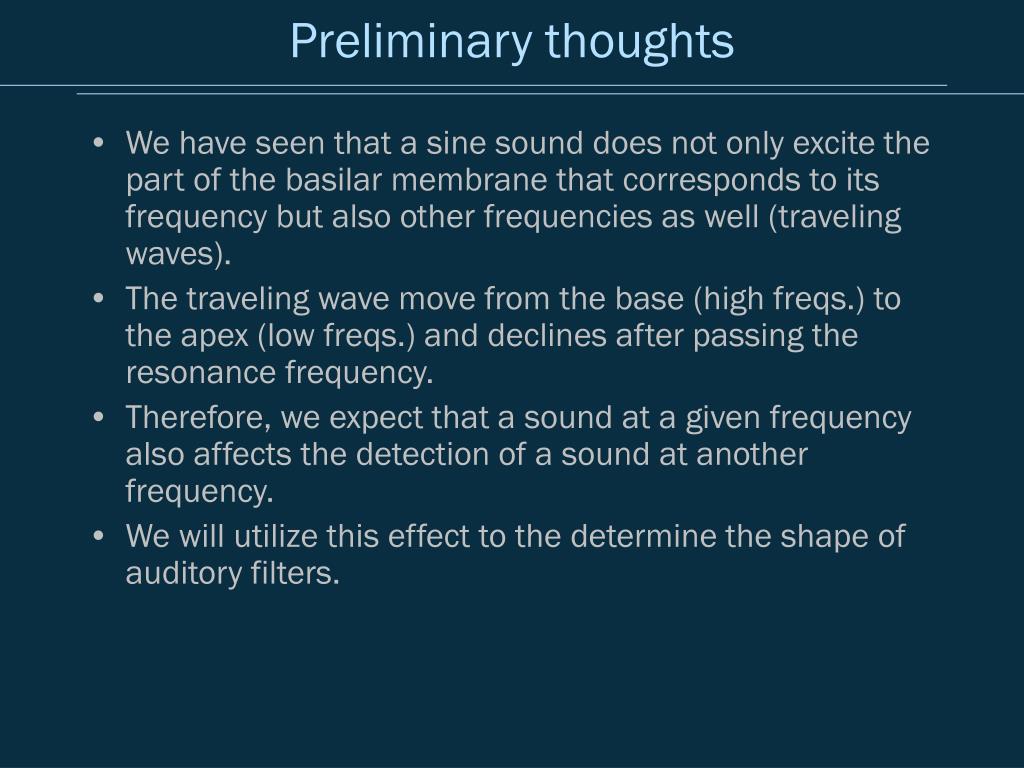 Preliminary thoughts

• We have seen that a sine sound does not only excite the part of the basilar membrane that corresponds to its frequency but also other frequencies as well (traveling waves).
• The traveling wave move from the base (high freqs.) to the apex (low freqs.) and declines after passing the resonance frequency.
• Therefore, we expect that a sound at a given frequency also affects the detection of a sound at another frequency.
• We will utilize this effect to the determine the shape of auditory filters.